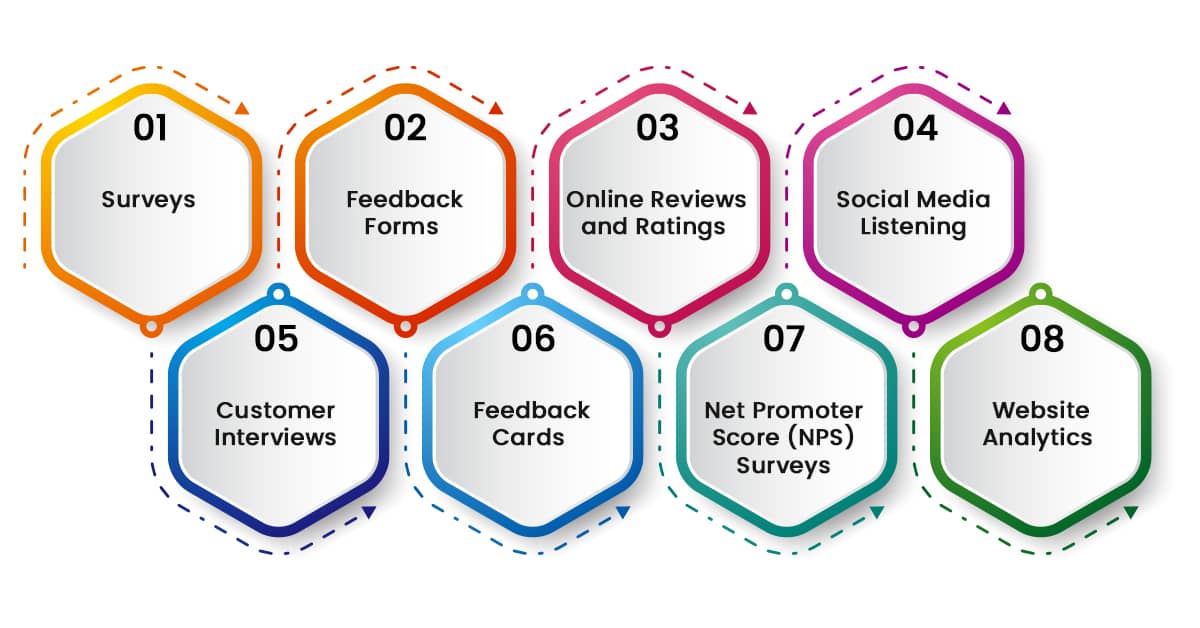 01
Surveys

02
Feedback Forms

03
Online Reviews and Ratings

04
Social Media Listening

05
Customer Interviews

06
Feedback Cards

07
Net Promoter Score (NPS) Surveys

08
Website Analytics